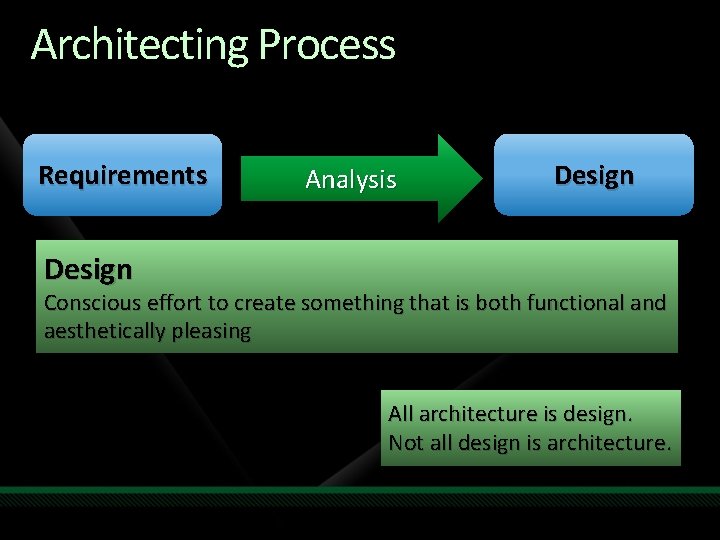 Architecting Process

Requirements

Analysis

Design

Design
Conscious effort to create something that is both functional and aesthetically pleasing

All architecture is design.
Not all design is architecture.